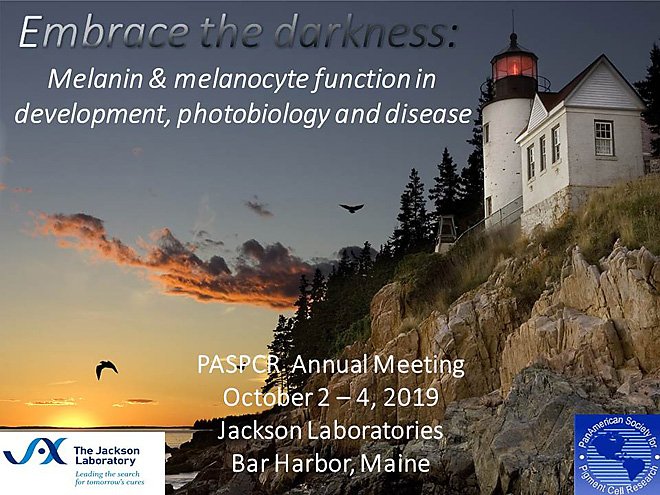 Embrace the darkness:

Melanin & melanocyte function in development, photobiology and disease

PASPCR Annual Meeting
October 2 – 4, 2019
Jackson Laboratories
Bar Harbor, Maine

JAX The Jackson Laboratory
Leading the search for tomorrow's cures

PanAmerican Society for Pigment Cell Research